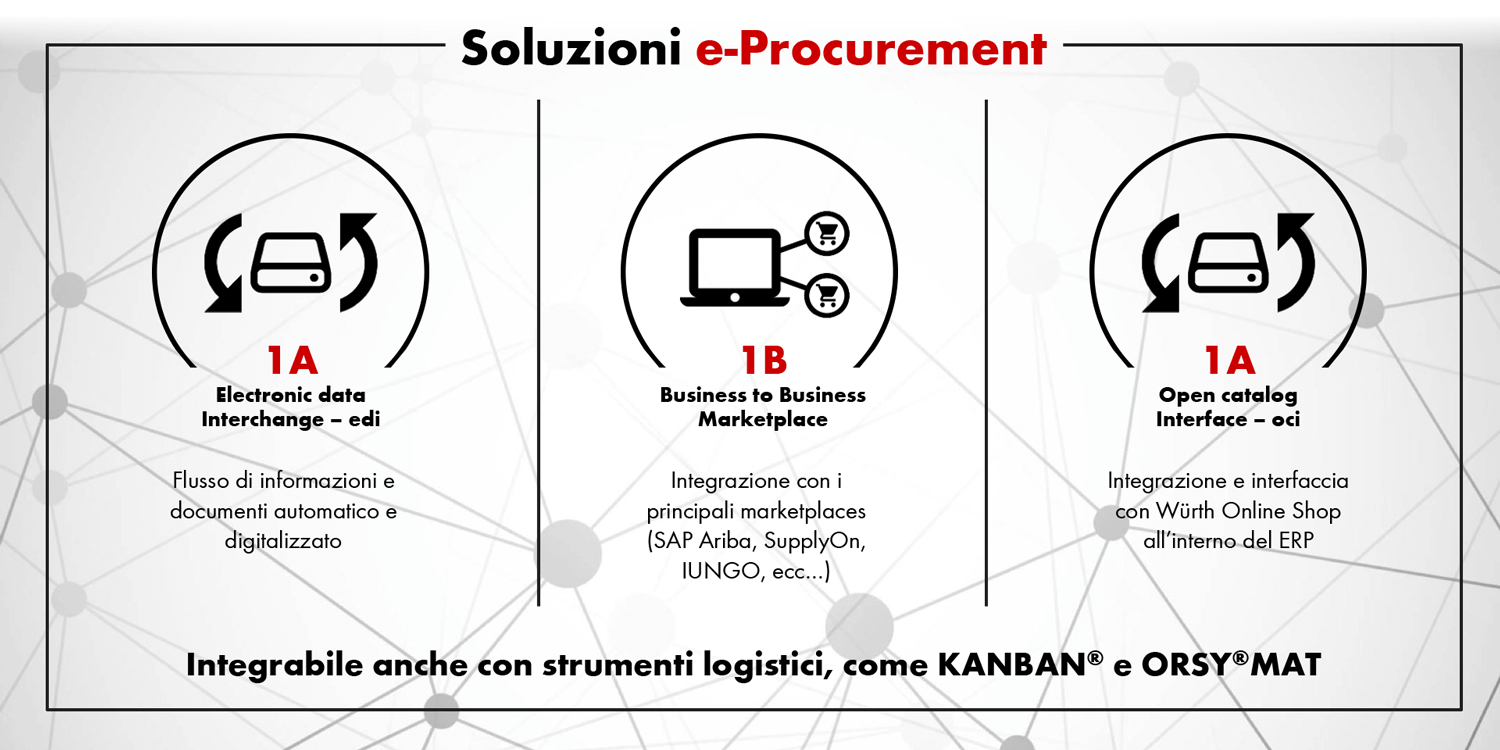 Soluzioni e-Procurement

1A
Electronic data Interchange – edi

Flusso di informazioni e documenti automatico e digitalizzato

1B
Business to Business Marketplace

Integrazione con i principali marketplaces (SAP Ariba, SupplyOn, IUNGO, ecc...)

1A
Open catalog Interface – oci

Integrazione e interfaccia con Würth Online Shop all'interno del ERP

Integrabile anche con strumenti logistici, come KANBAN® e ORSY®MAT